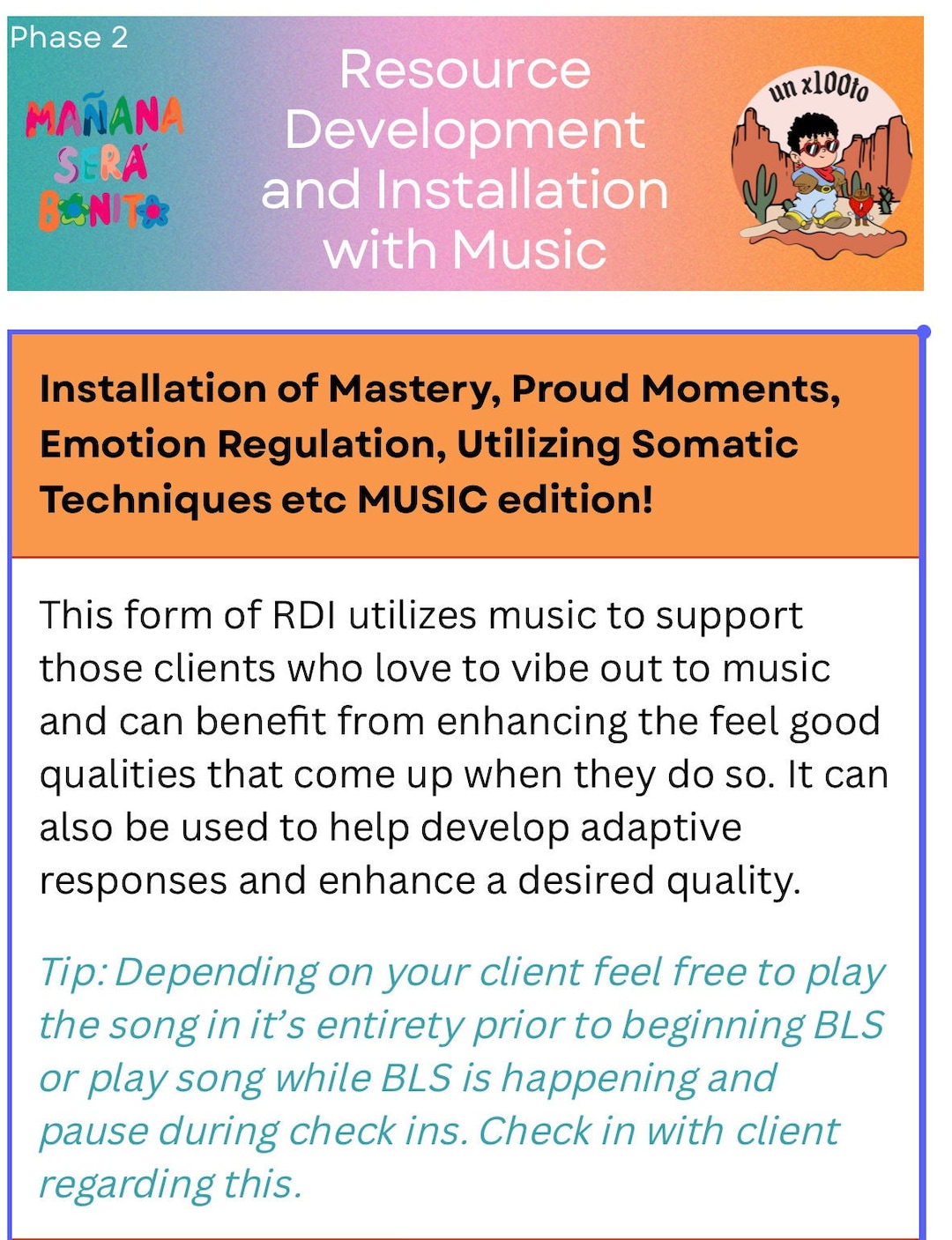 Phase 2

MAÑANA SERÁ BONITO

Resource Development and Installation with Music

un x100to

Installation of Mastery, Proud Moments, Emotion Regulation, Utilizing Somatic Techniques etc MUSIC edition!

This form of RDI utilizes music to support those clients who love to vibe out to music and can benefit from enhancing the feel good qualities that come up when they do so. It can also be used to help develop adaptive responses and enhance a desired quality.

Tip: Depending on your client feel free to play the song in it's entirety prior to beginning BLS or play song while BLS is happening and pause during check ins. Check in with client regarding this.